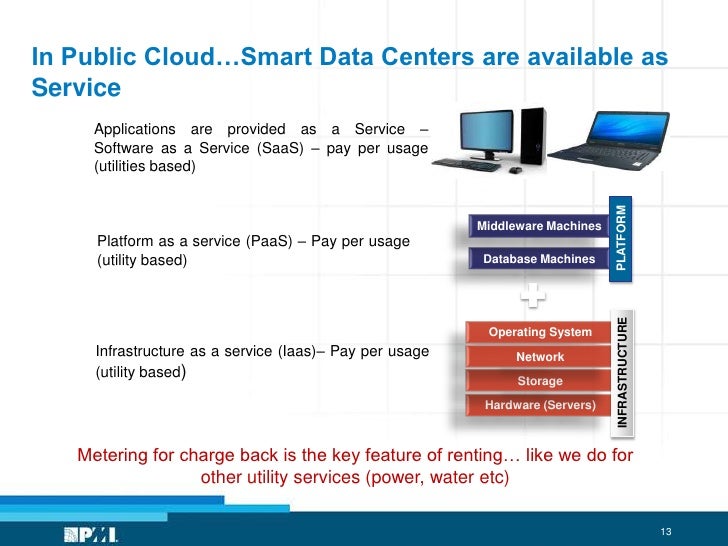 In Public Cloud…Smart Data Centers are available as Service

Applications are provided as a Service – Software as a Service (SaaS) – pay per usage (utilities based)

Platform as a service (PaaS) – Pay per usage (utility based)

Middleware Machines
Database Machines
PLATFORM

Infrastructure as a service (Iaas)– Pay per usage (utility based)

Operating System
Network
Storage
Hardware (Servers)
INFRASTRUCTURE

Metering for charge back is the key feature of renting… like we do for other utility services (power, water etc)

PMI

13